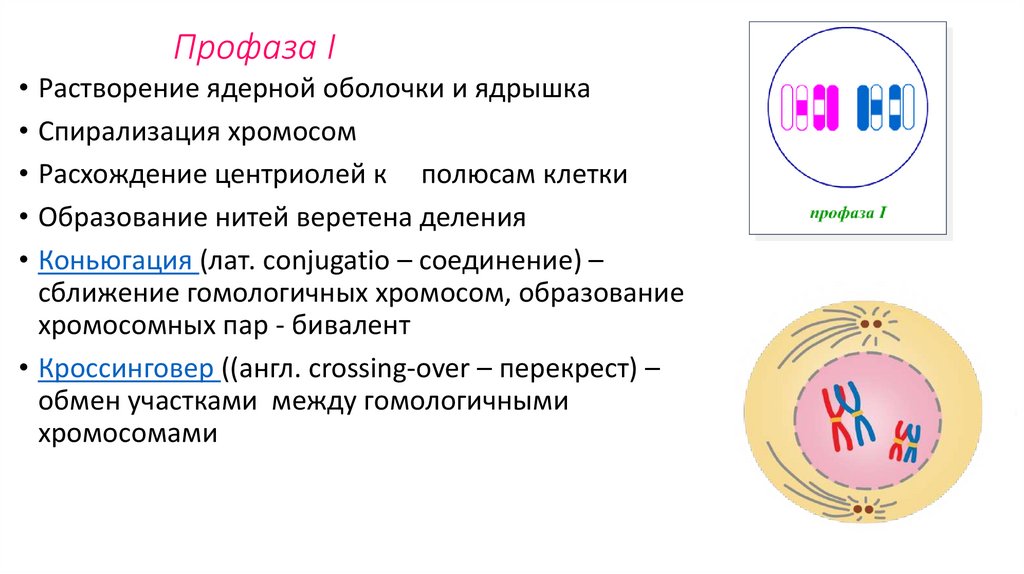 Профаза I

• Растворение ядерной оболочки и ядрышка
• Спирализация хромосом
• Расхождение центриолей к полюсам клетки
• Образование нитей веретена деления
• Коньюгация (лат. conjugatio – соединение) – сближение гомологичных хромосом, образование хромосомных пар - бивалент
• Кроссинговер ((англ. crossing-over – перекрест) – обмен участками между гомологичными хромосомами

профаза I